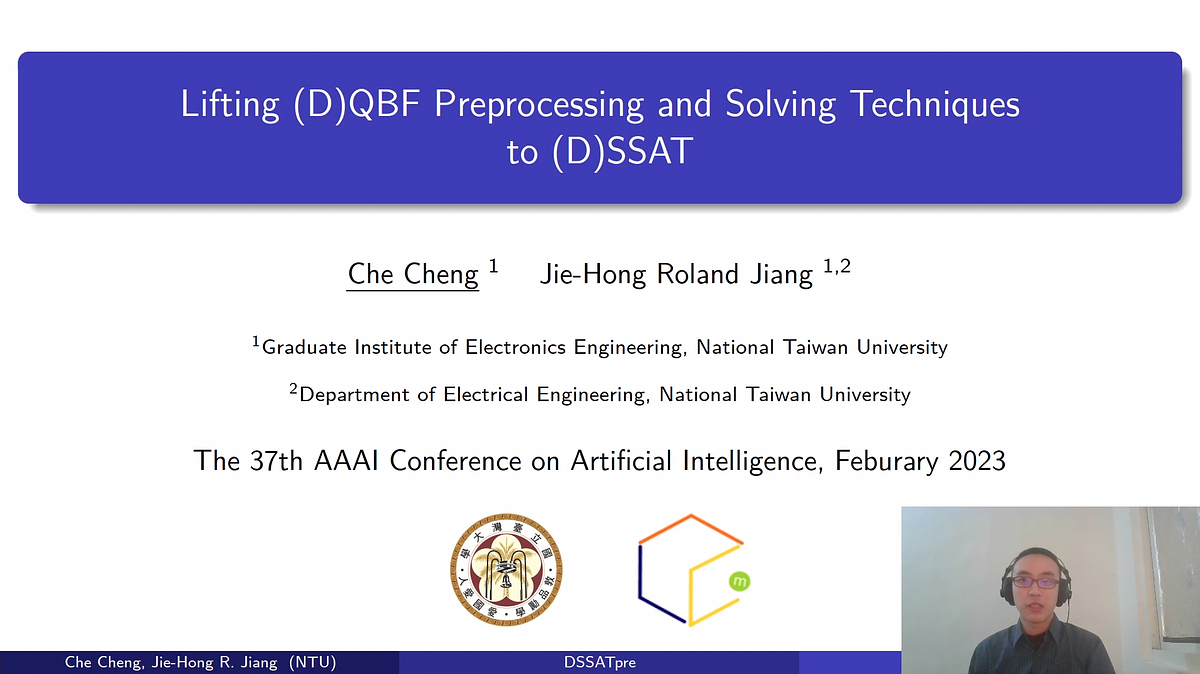 Lifting (D)QBF Preprocessing and Solving Techniques to (D)SSAT

Che Cheng $^1$ Jie-Hong Roland Jiang $^{1,2}$

$^1$Graduate Institute of Electronics Engineering, National Taiwan University

$^2$Department of Electrical Engineering, National Taiwan University

The 37th AAAI Conference on Artificial Intelligence, Feburary 2023

國立臺灣大學 敦品勵學 愛國愛人

m

Che Cheng, Jie-Hong R. Jiang (NTU) DSSATpre